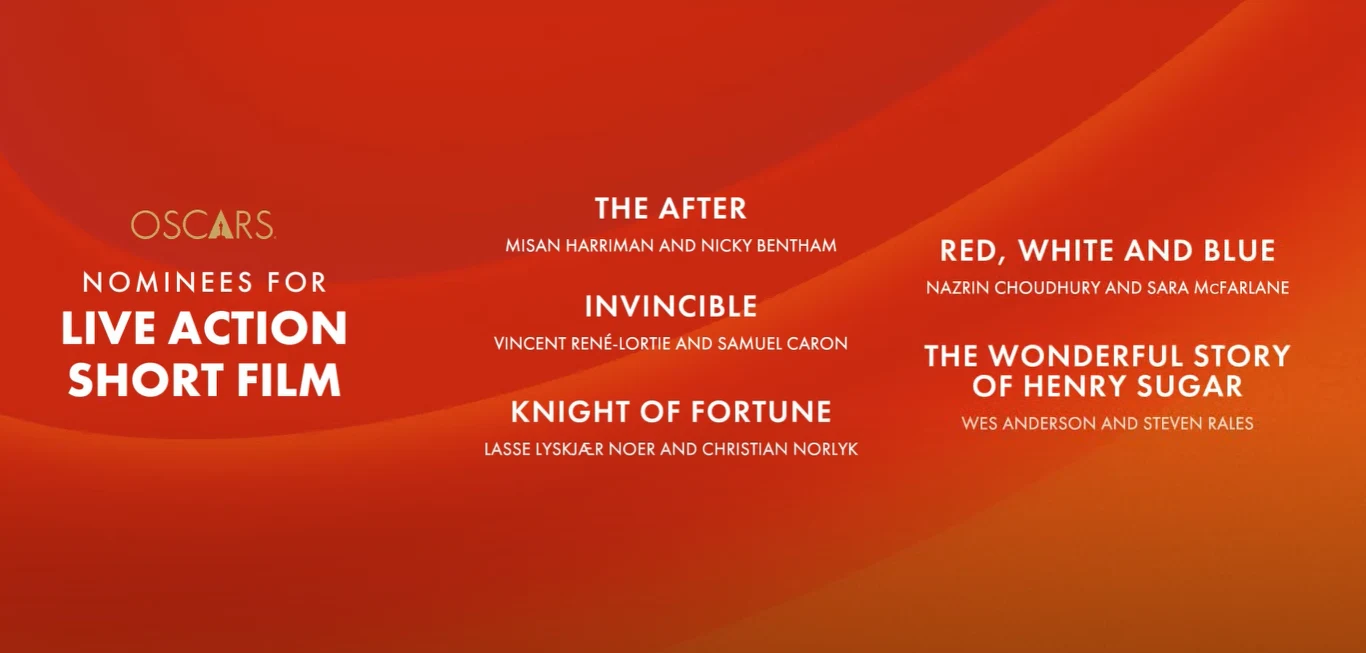 OSCARS

NOMINEES FOR
LIVE ACTION SHORT FILM

THE AFTER
MISAN HARRIMAN AND NICKY BENTHAM

INVINCIBLE
VINCENT RENÉ-LORTIE AND SAMUEL CARON

KNIGHT OF FORTUNE
LASSE LYSKJÆR NOER AND CHRISTIAN NORLYK

RED, WHITE AND BLUE
NAZRIN CHOUDHURY AND SARA McFARLANE

THE WONDERFUL STORY OF HENRY SUGAR
WES ANDERSON AND STEVEN RALES